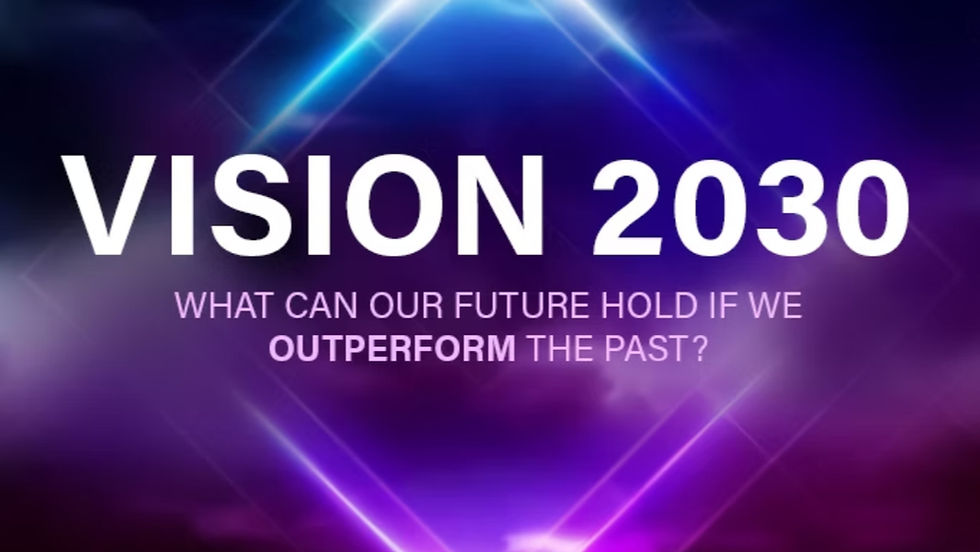 VISION 2030

WHAT CAN OUR FUTURE HOLD IF WE OUTPERFORM THE PAST?